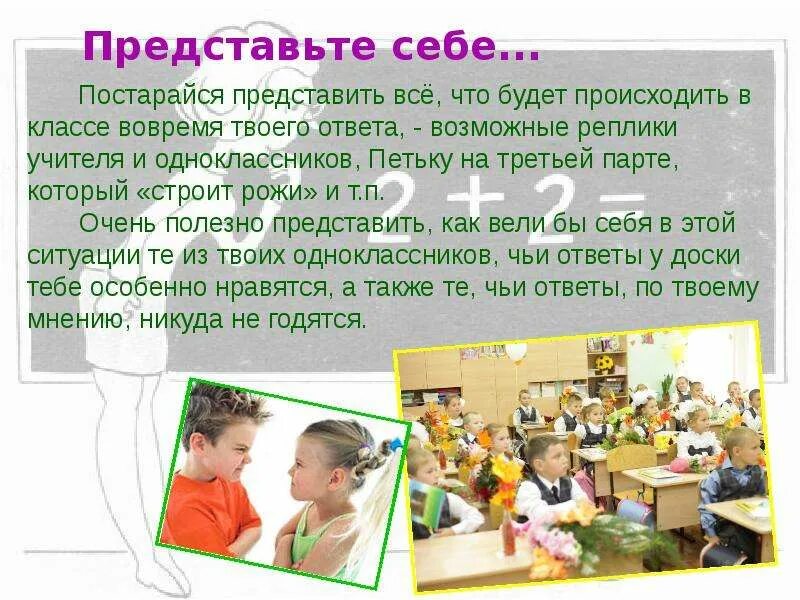 Представьте себе...

Постарайся представить всё, что будет происходить в классе вовремя твоего ответа, - возможные реплики учителя и одноклассников, Петьку на третьей парте, который «строит рожи» и т.п.

Очень полезно представить, как вели бы себя в этой ситуации те из твоих одноклассников, чьи ответы у доски тебе особенно нравятся, а также те, чьи ответы, по твоему мнению, никуда не годятся.

$2 + 2 =$